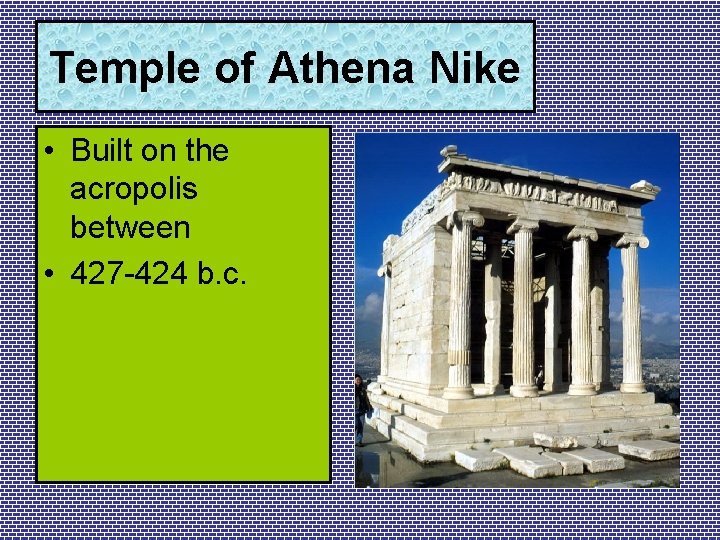 Temple of Athena Nike

• Built on the acropolis between
• 427-424 b.c.